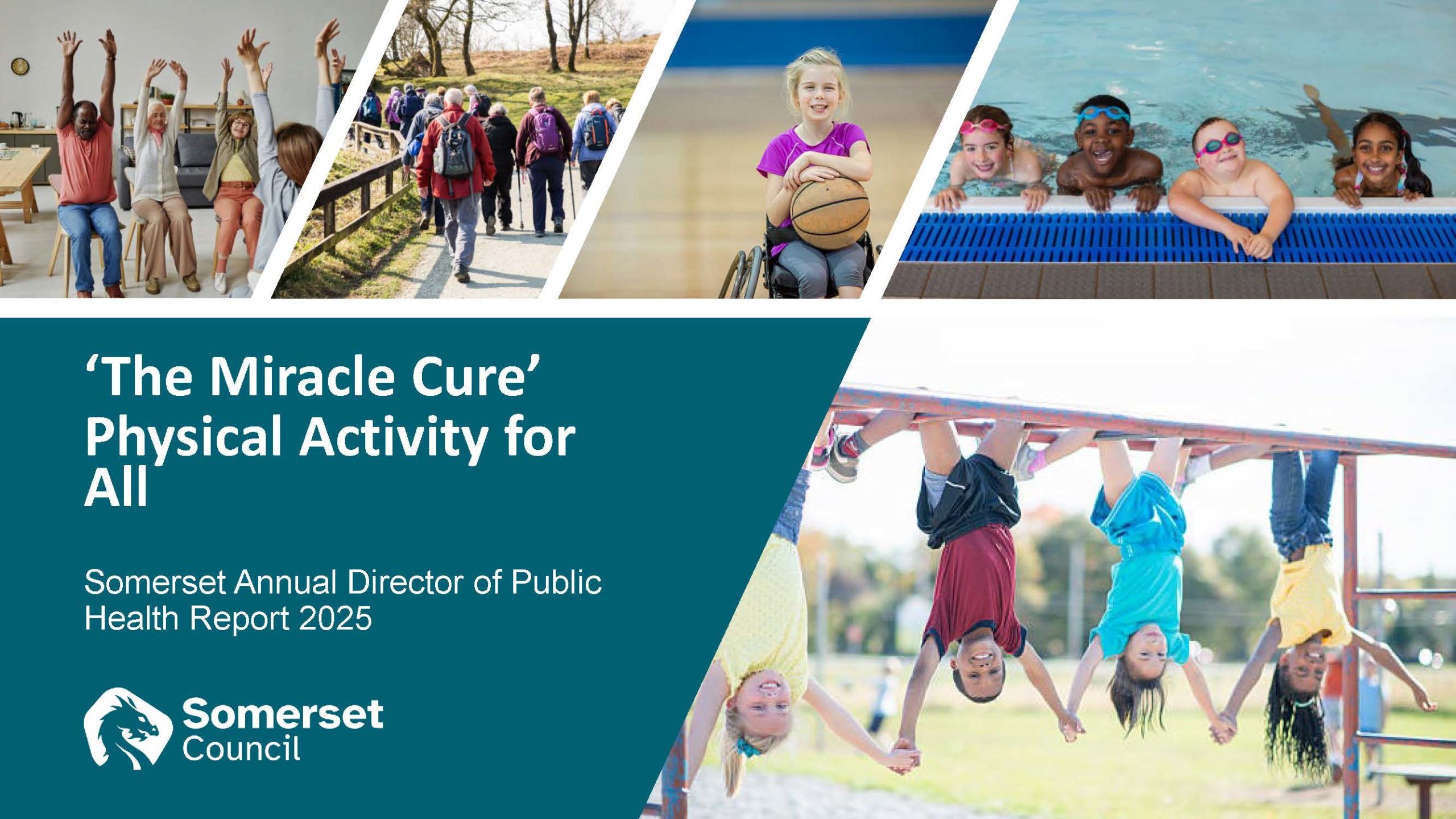 ‘The Miracle Cure’
Physical Activity for All

Somerset Annual Director of Public Health Report 2025

Somerset Council